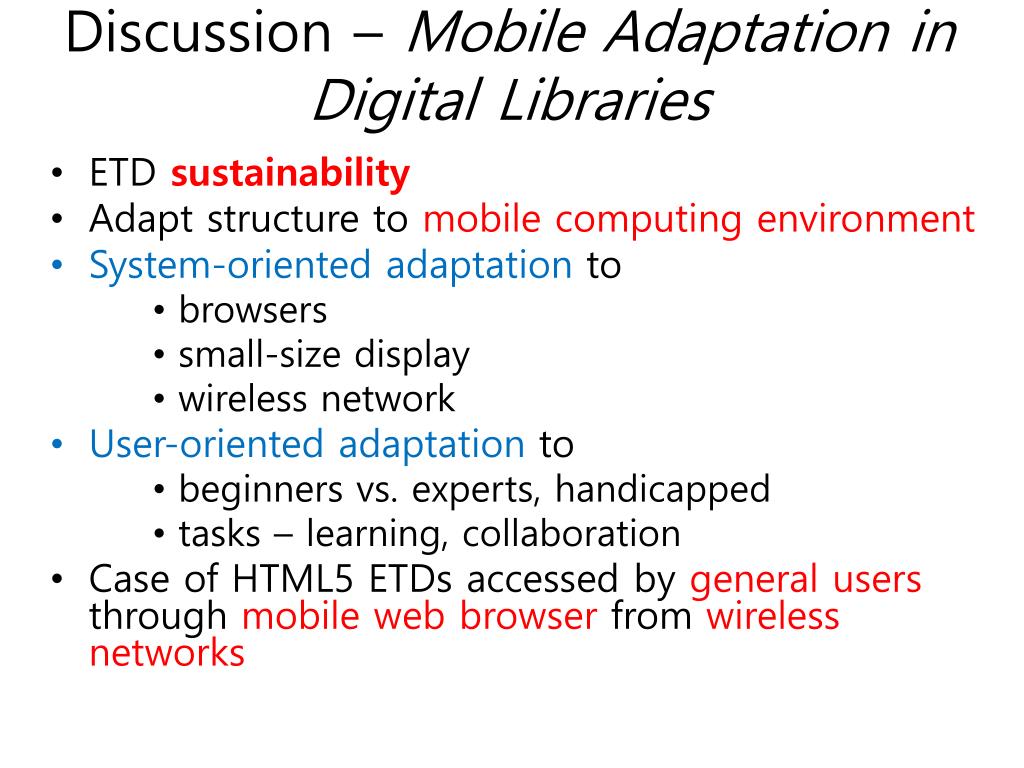 Discussion – Mobile Adaptation in Digital Libraries

• ETD sustainability
• Adapt structure to mobile computing environment
• System-oriented adaptation to
  • browsers
  • small-size display
  • wireless network
• User-oriented adaptation to
  • beginners vs. experts, handicapped
  • tasks – learning, collaboration
• Case of HTML5 ETDs accessed by general users through mobile web browser from wireless networks